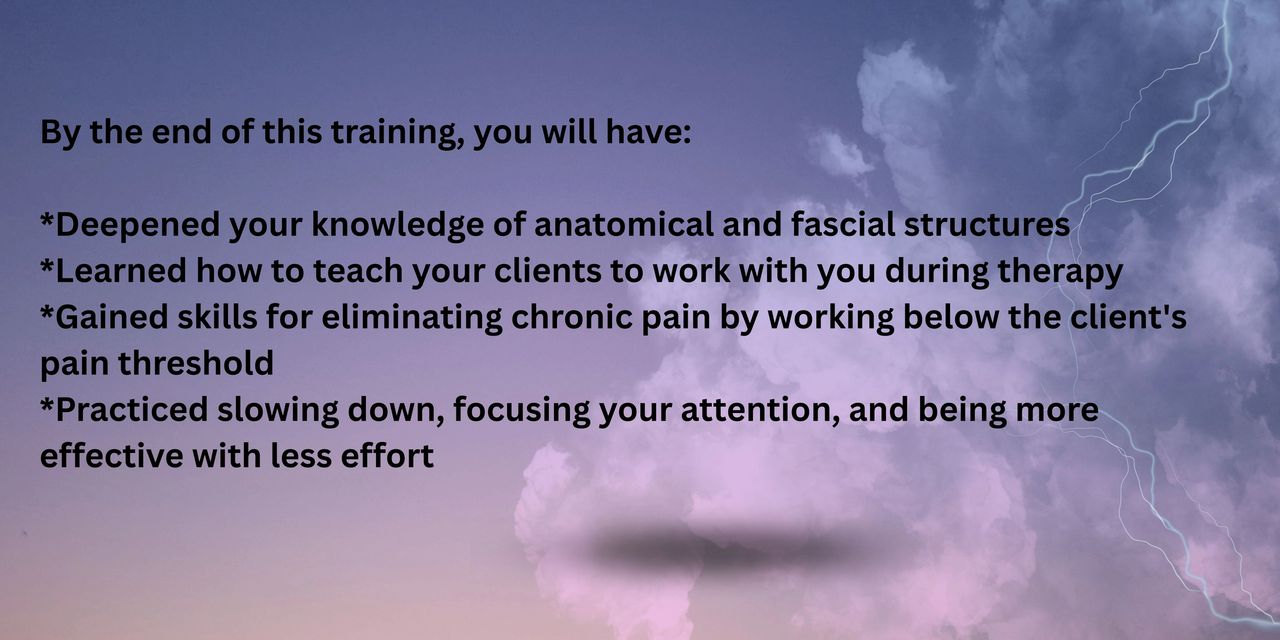 By the end of this training, you will have:

*Deepened your knowledge of anatomical and fascial structures
*Learned how to teach your clients to work with you during therapy
*Gained skills for eliminating chronic pain by working below the client's pain threshold
*Practiced slowing down, focusing your attention, and being more effective with less effort